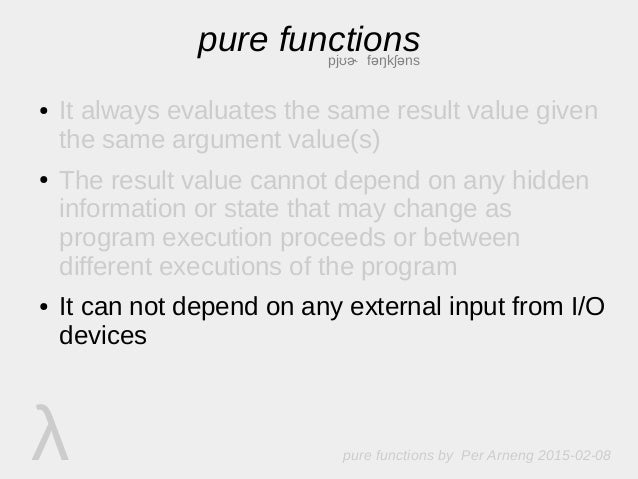 pure functions
pjʊɚ fəŋkʃəns

• It always evaluates the same result value given the same argument value(s)

• The result value cannot depend on any hidden information or state that may change as program execution proceeds or between different executions of the program

• It can not depend on any external input from I/O devices

λ

pure functions by Per Arneng 2015-02-08